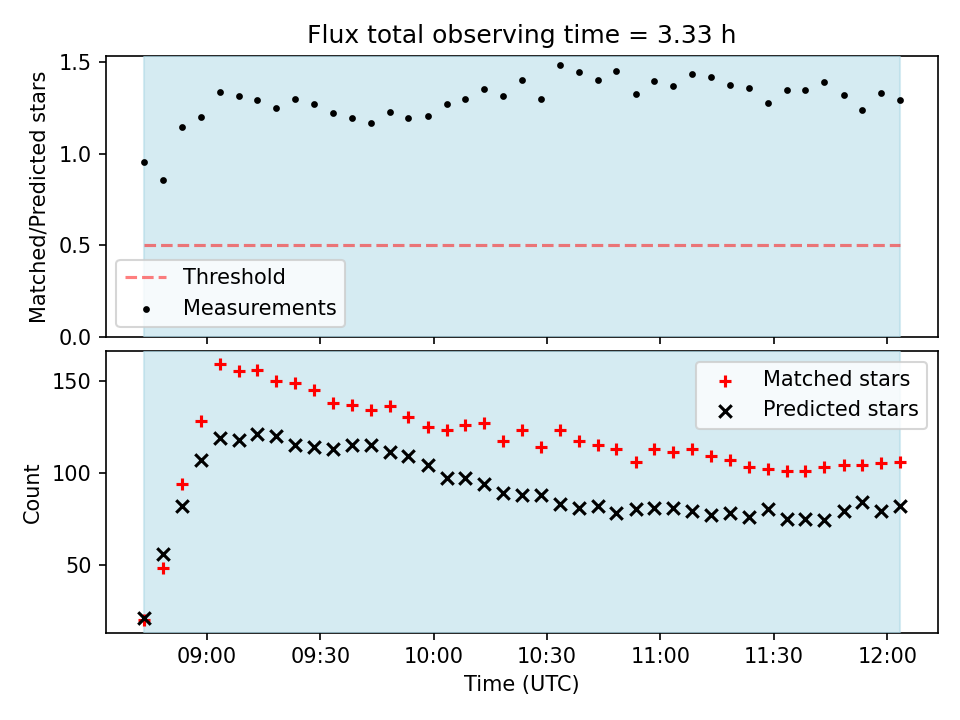 Flux total observing time = 3.33 h

Matched/Predicted stars

1.5
1.0
0.5
0.0

Threshold
Measurements

Count

150
100
50

Matched stars
Predicted stars

09:00 09:30 10:00 10:30 11:00 11:30 12:00

Time (UTC)